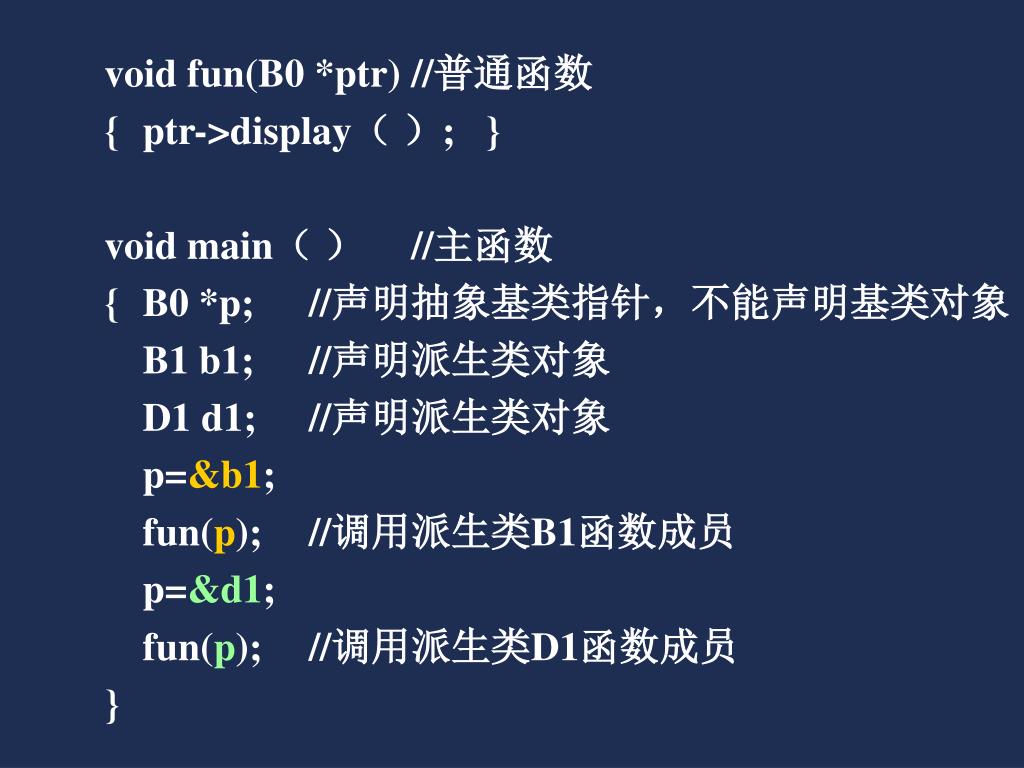 void fun(B0 *ptr) //普通函数
{ ptr->display（ ）; }

void main（ ） //主函数
{ B0 *p; //声明抽象基类指针，不能声明基类对象
B1 b1; //声明派生类对象
D1 d1; //声明派生类对象
p=&b1;
fun(p); //调用派生类B1函数成员
p=&d1;
fun(p); //调用派生类D1函数成员
}